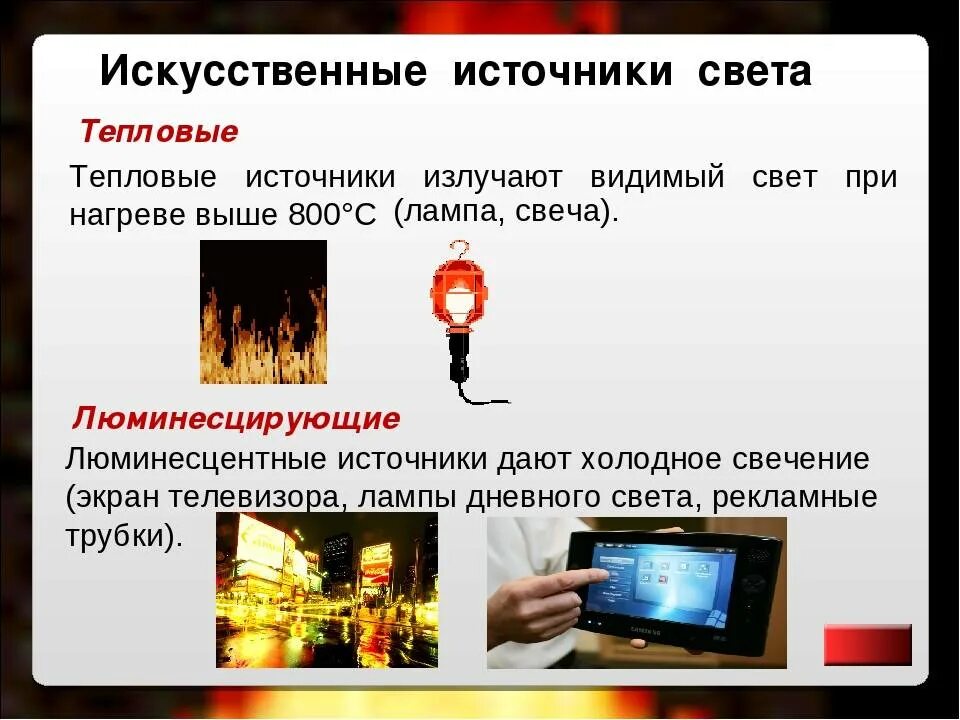 Искусственные источники света

Тепловые

Тепловые источники излучают видимый свет при нагреве выше 800°С (лампа, свеча).

Люминесцирующие

Люминесцентные источники дают холодное свечение (экран телевизора, лампы дневного света, рекламные трубки).